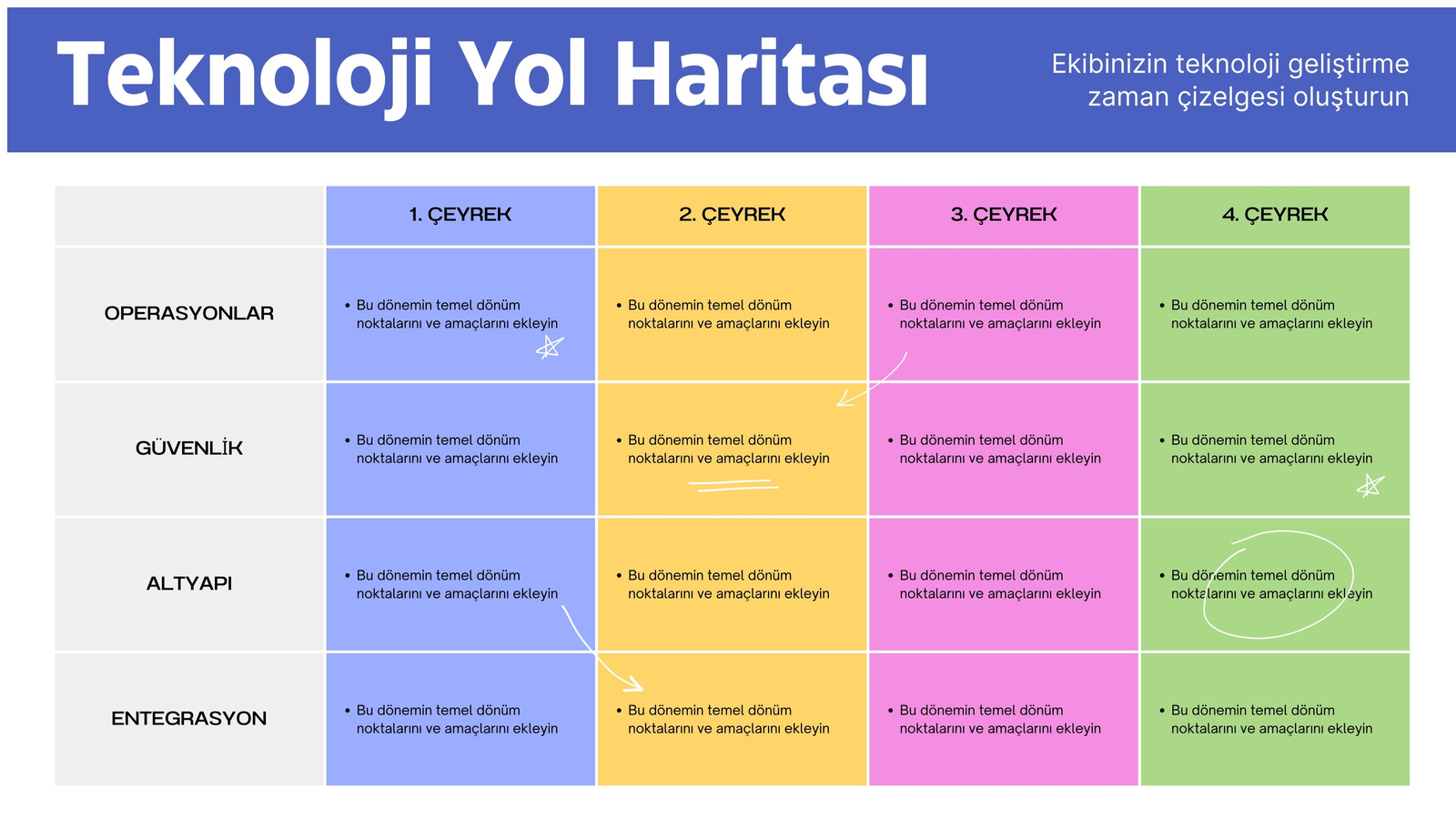 Teknoloji Yol Haritası

Ekibinizin teknoloji geliştirme zaman çizelgesi oluşturun

| | 1. ÇEYREK | 2. ÇEYREK | 3. ÇEYREK | 4. ÇEYREK |
|---|---|---|---|---|
| OPERASYONLAR | • Bu dönemin temel dönüm noktalarını ve amaçlarını ekleyin | • Bu dönemin temel dönüm noktalarını ve amaçlarını ekleyin | • Bu dönemin temel dönüm noktalarını ve amaçlarını ekleyin | • Bu dönemin temel dönüm noktalarını ve amaçlarını ekleyin |
| GÜVENLİK | • Bu dönemin temel dönüm noktalarını ve amaçlarını ekleyin | • Bu dönemin temel dönüm noktalarını ve amaçlarını ekleyin | • Bu dönemin temel dönüm noktalarını ve amaçlarını ekleyin | • Bu dönemin temel dönüm noktalarını ve amaçlarını ekleyin |
| ALTYAPI | • Bu dönemin temel dönüm noktalarını ve amaçlarını ekleyin | • Bu dönemin temel dönüm noktalarını ve amaçlarını ekleyin | • Bu dönemin temel dönüm noktalarını ve amaçlarını ekleyin | • Bu dönemin temel dönüm noktalarını ve amaçlarını ekleyin |
| ENTEGRASYON | • Bu dönemin temel dönüm noktalarını ve amaçlarını ekleyin | • Bu dönemin temel dönüm noktalarını ve amaçlarını ekleyin | • Bu dönemin temel dönüm noktalarını ve amaçlarını ekleyin | • Bu dönemin temel dönüm noktalarını ve amaçlarını ekleyin |